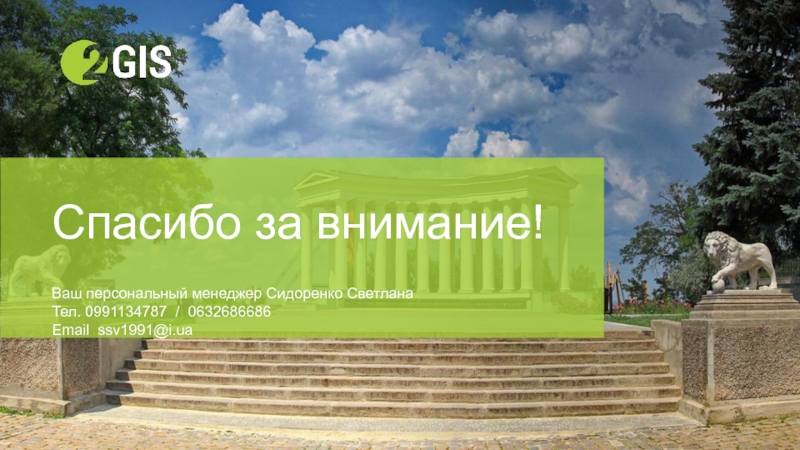 2GIS

Спасибо за внимание!

Ваш персональный менеджер Сидоренко Светлана
Тел. 0991134787 / 0632686686
Email ssv1991@i.ua